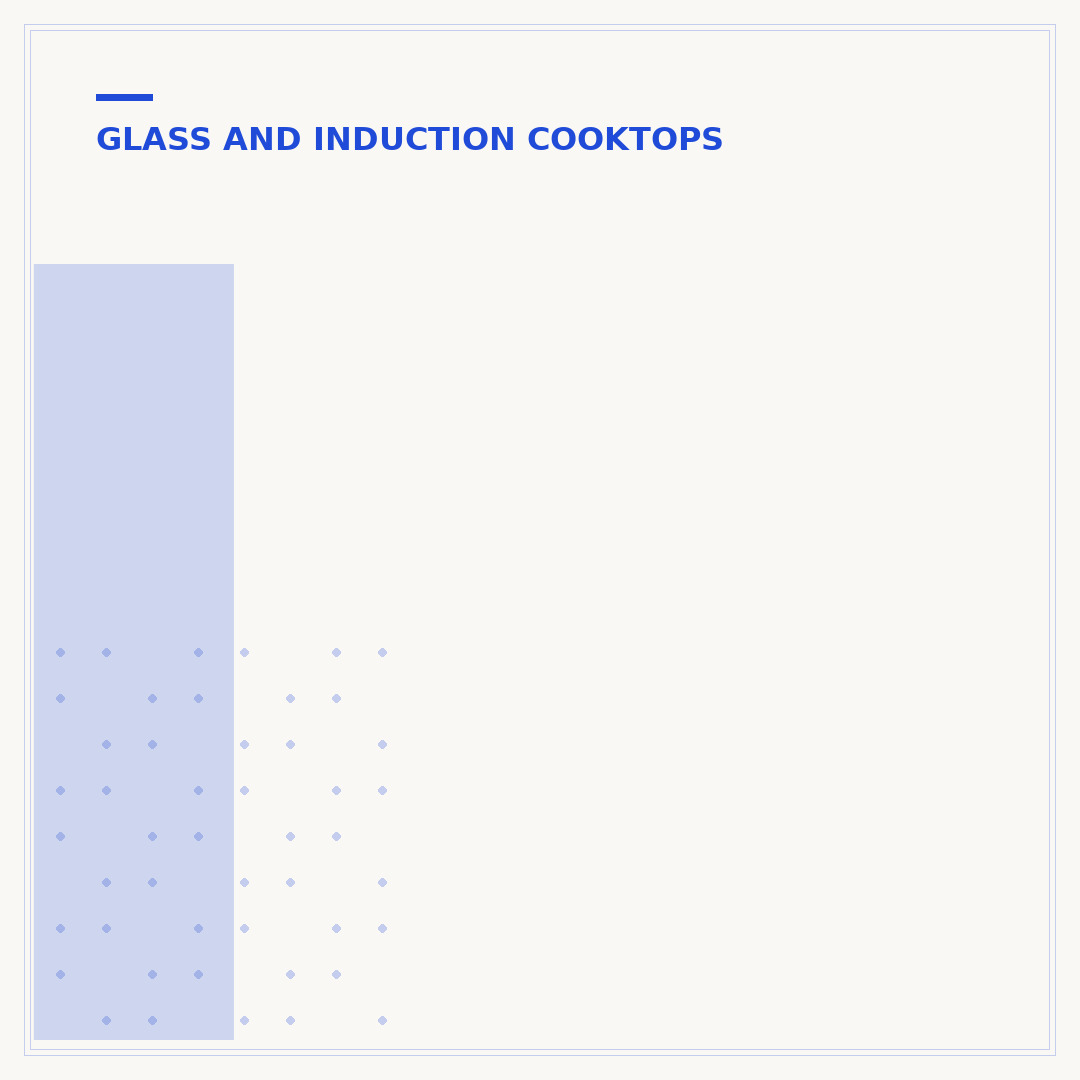 GLASS AND INDUCTION COOKTOPS